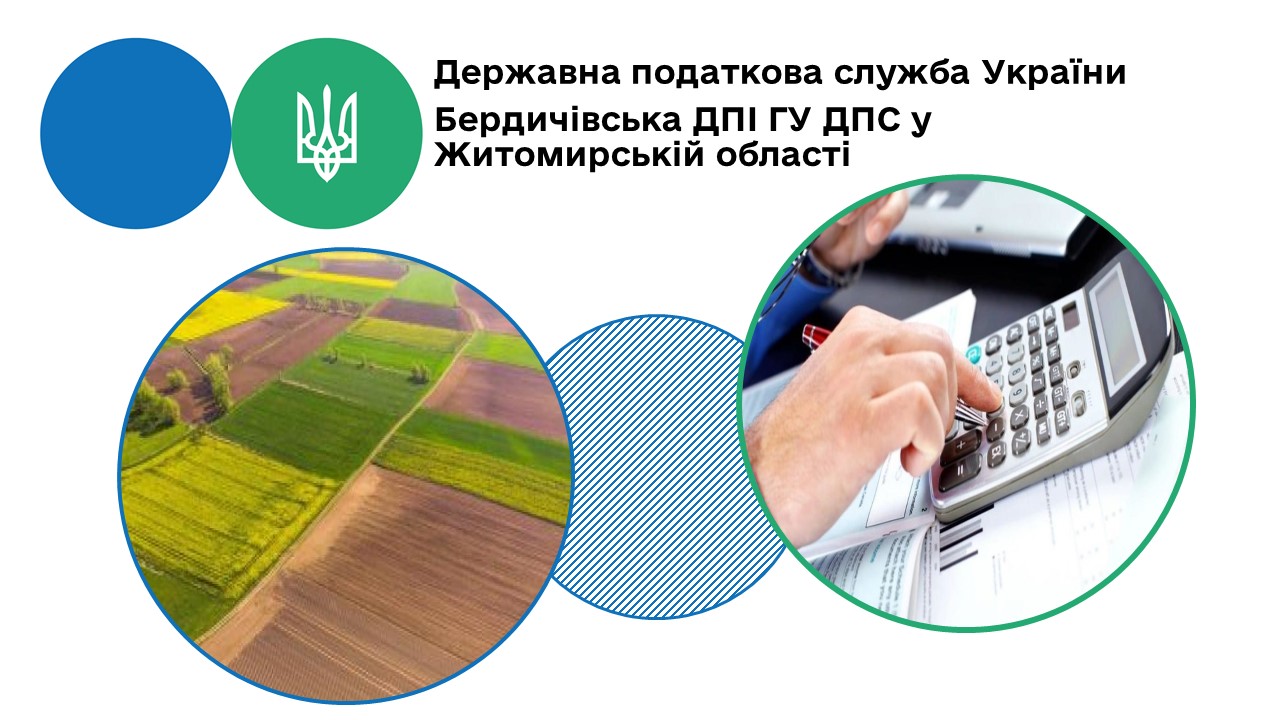 Державна податкова служба України
Бердичівська ДПІ ГУ ДПС у Житомирській області